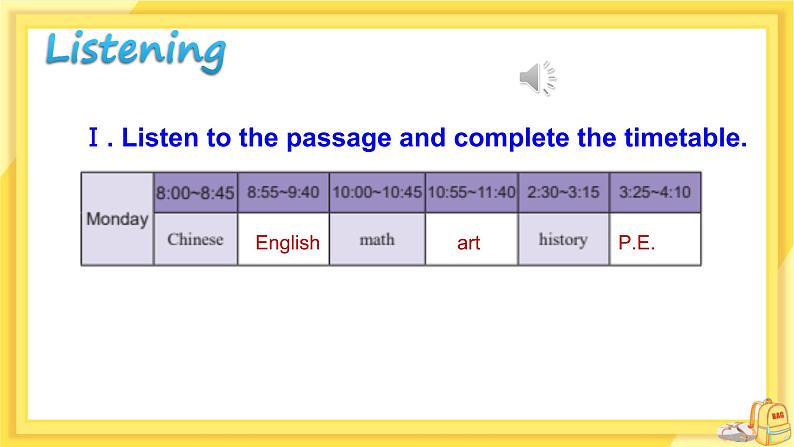 Listening

Ⅰ. Listen to the passage and complete the timetable.

| Monday | 8:00~8:45 | 8:55~9:40 | 10:00~10:45 | 10:55~11:40 | 2:30~3:15 | 3:25~4:10 |
|---|---|---|---|---|---|---|
| | Chinese | English | math | art | history | P.E. |

BAG